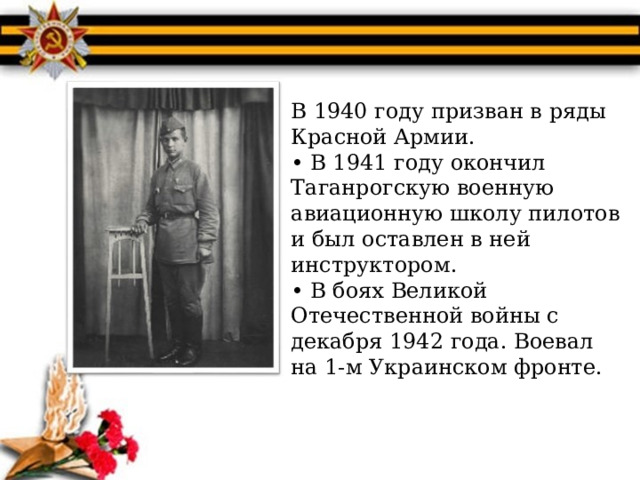 В 1940 году призван в ряды Красной Армии.
• В 1941 году окончил Таганрогскую военную авиационную школу пилотов и был оставлен в ней инструктором.
• В боях Великой Отечественной войны с декабря 1942 года. Воевал на 1-м Украинском фронте.